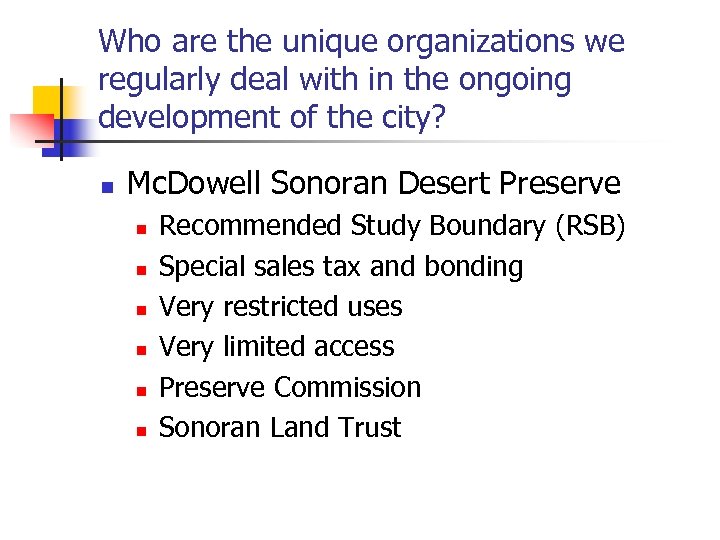 Who are the unique organizations we regularly deal with in the ongoing development of the city?

- McDowell Sonoran Desert Preserve
  - Recommended Study Boundary (RSB)
  - Special sales tax and bonding
  - Very restricted uses
  - Very limited access
  - Preserve Commission
  - Sonoran Land Trust